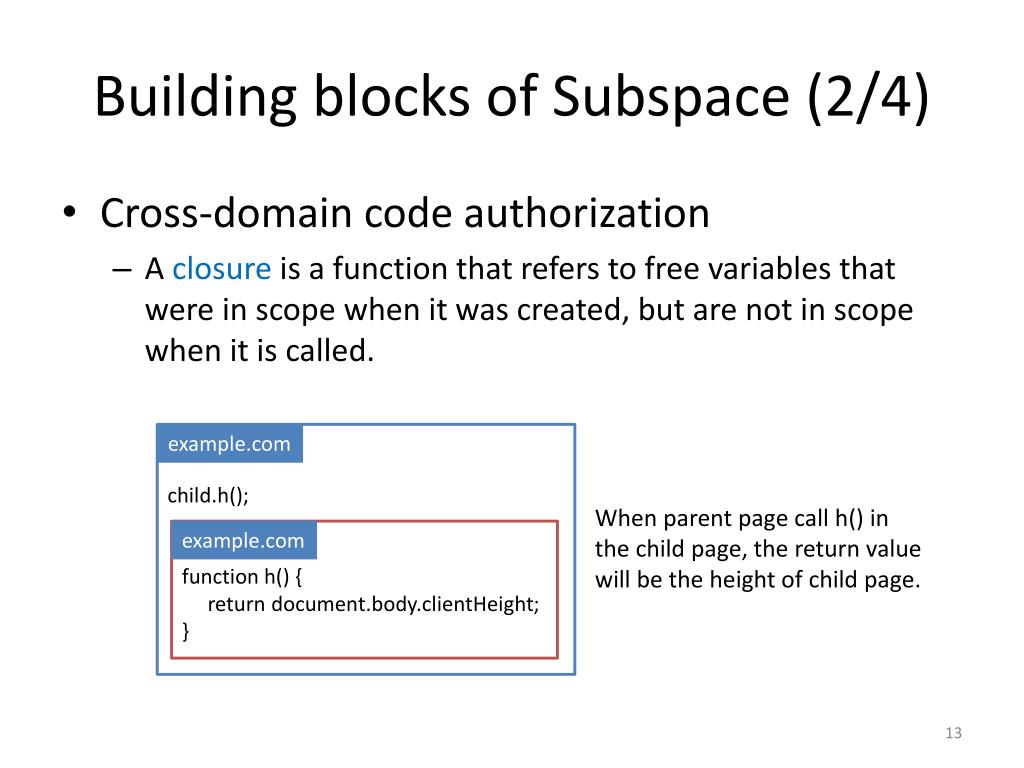 Building blocks of Subspace (2/4)

• Cross-domain code authorization

– A closure is a function that refers to free variables that were in scope when it was created, but are not in scope when it is called.

example.com

child.h();

example.com

function h() {
return document.body.clientHeight;
}

When parent page call h() in the child page, the return value will be the height of child page.

13